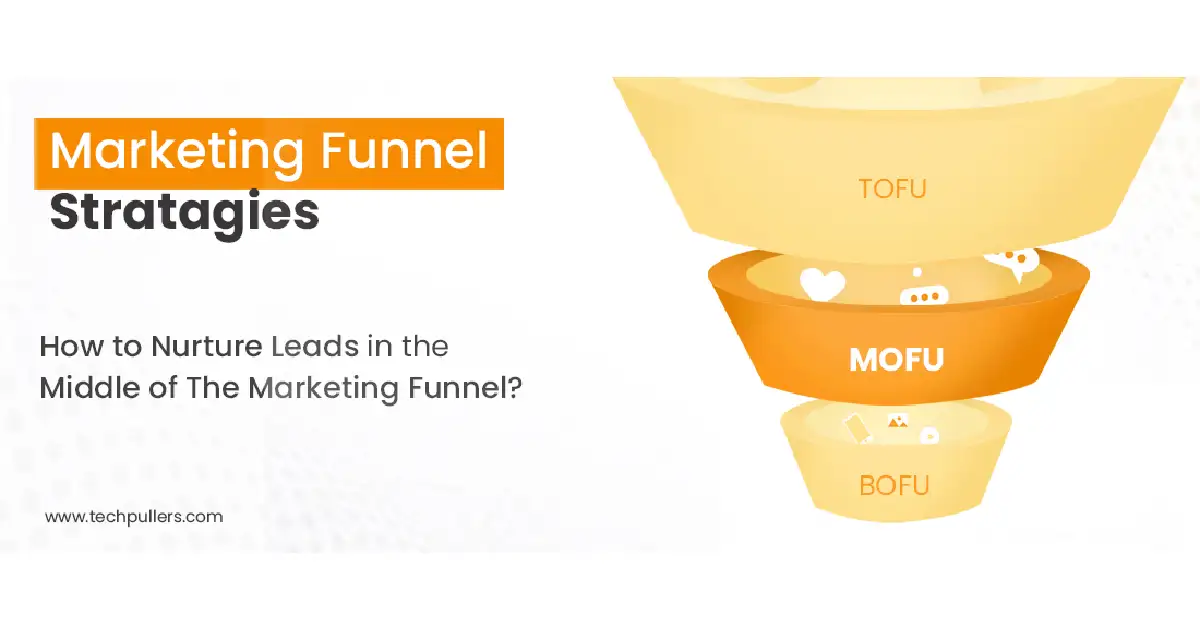 Marketing Funnel Stratagies

How to Nurture Leads in the Middle of The Marketing Funnel?

www.techpullers.com

TOFU

MOFU

BOFU